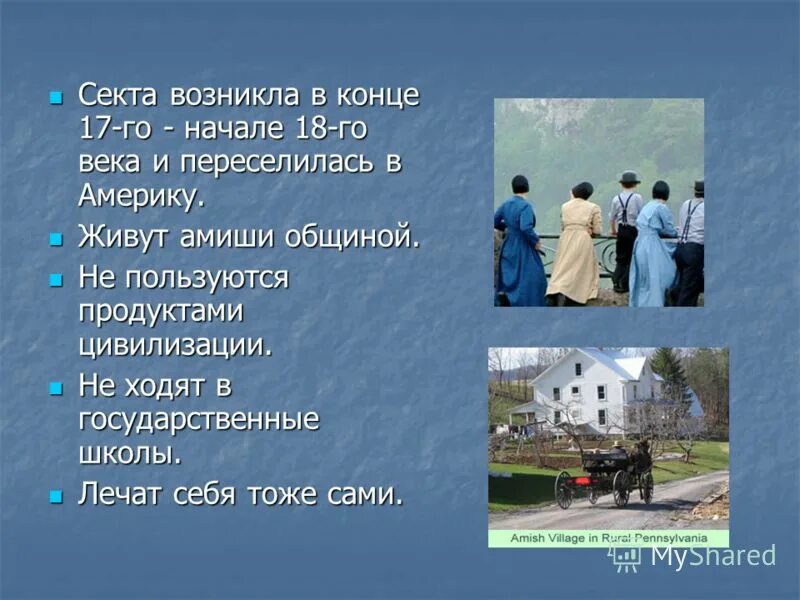 - Секта возникла в конце 17-го - начале 18-го века и переселилась в Америку.
- Живут амиши общиной.
- Не пользуются продуктами цивилизации.
- Не ходят в государственные школы.
- Лечат себя тоже сами.

Amish Village in Rural Pennsylvania

MyShared